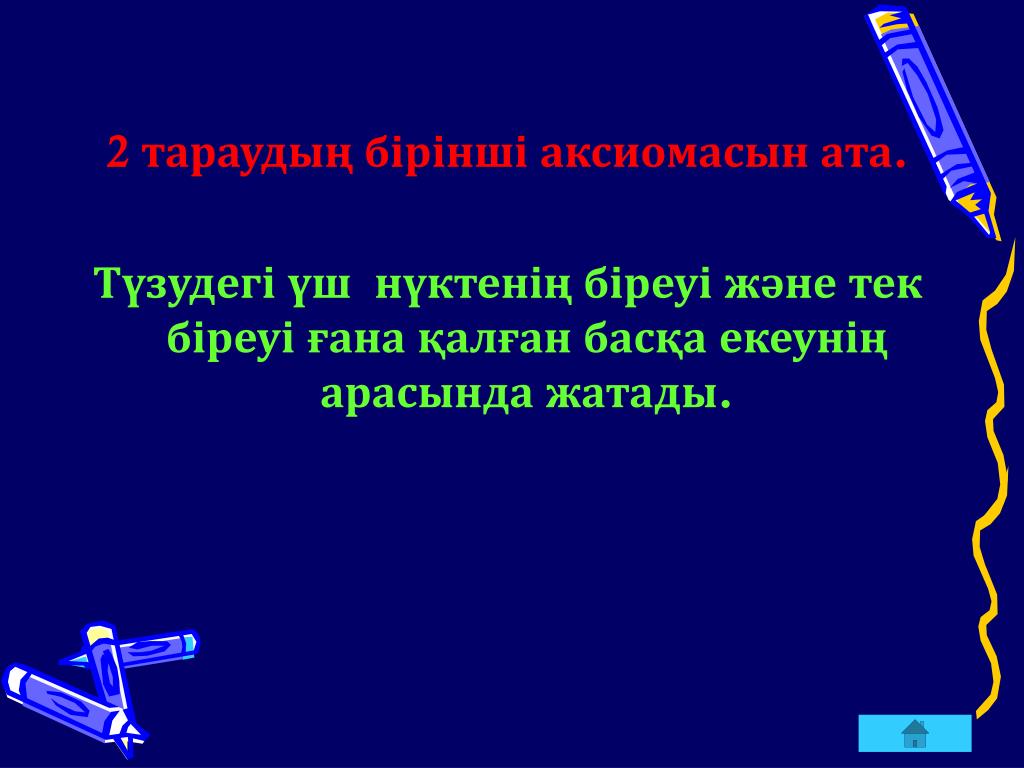 2 тараудың бірінші аксиомасын ата.

Түзудегі үш нүктенің біреуі және тек біреуі ғана қалған басқа екеунің арасында жатады.